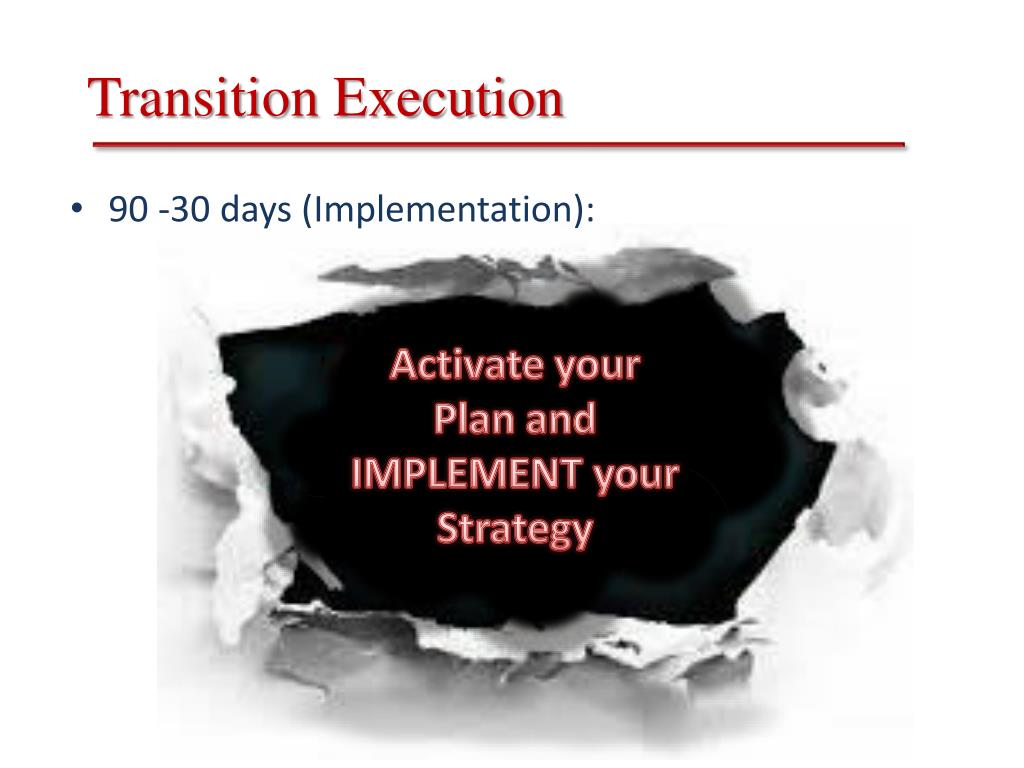 Transition Execution

• 90 -30 days (Implementation):

Activate your Plan and IMPLEMENT your Strategy